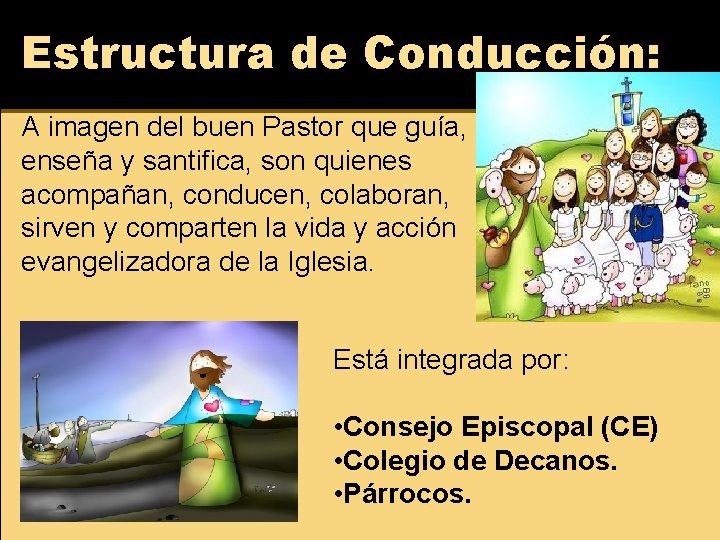 Estructura de Conducción:

A imagen del buen Pastor que guía, enseña y santifica, son quienes acompañan, conducen, colaboran, sirven y comparten la vida y acción evangelizadora de la Iglesia.

Está integrada por:

•Consejo Episcopal (CE)
•Colegio de Decanos.
•Párrocos.